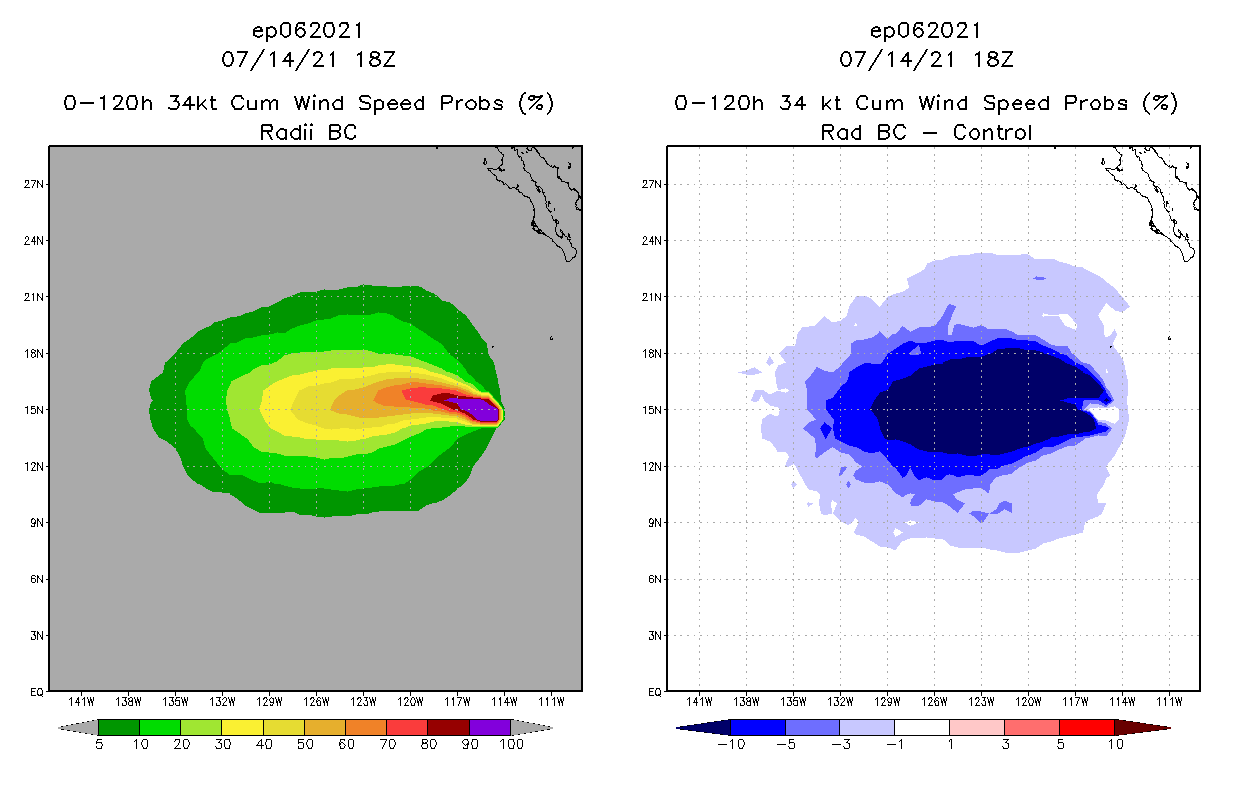 ep062021
07/14/21 18Z
0-120h 34kt Cum Wind Speed Probs (%)
Radii BC

27N
24N
21N
18N
15N
12N
9N
6N
3N
EQ
141W 138W 135W 132W 129W 126W 123W 120W 117W 114W 111W

5 10 20 30 40 50 60 70 80 90 100

ep062021
07/14/21 18Z
0-120h 34 kt Cum Wind Speed Probs (%)
Rad BC - Control

27N
24N
21N
18N
15N
12N
9N
6N
3N
EQ
141W 138W 135W 132W 129W 126W 123W 120W 117W 114W 111W

-10 -5 -3 -1 1 3 5 10